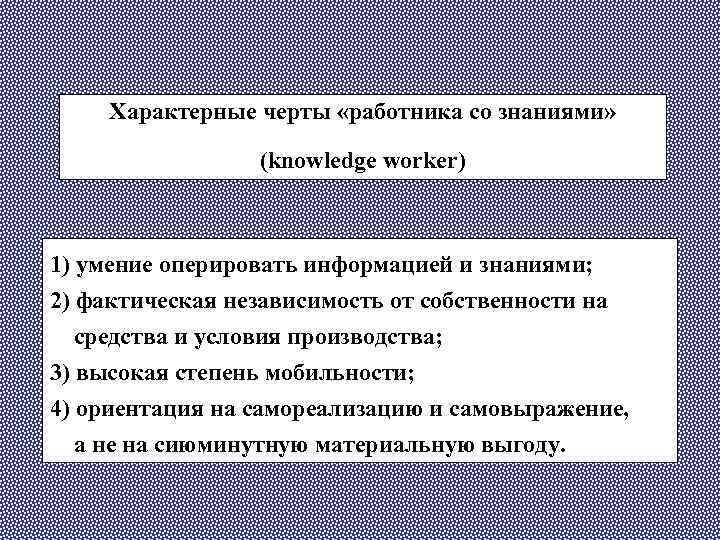 Характерные черты «работника со знаниями»

(knowledge worker)

1) умение оперировать информацией и знаниями;

2) фактическая независимость от собственности на средства и условия производства;

3) высокая степень мобильности;

4) ориентация на самореализацию и самовыражение, а не на сиюминутную материальную выгоду.